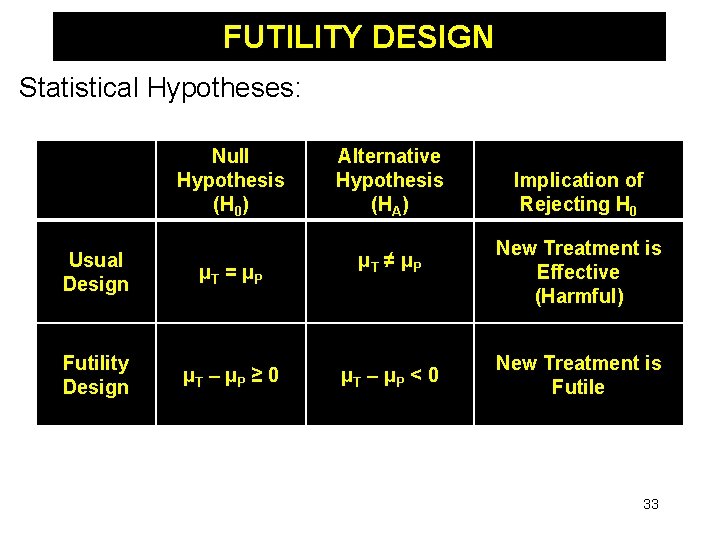 FUTILITY DESIGN

Statistical Hypotheses:

| | Null Hypothesis ($H_0$) | Alternative Hypothesis ($H_A$) | Implication of Rejecting $H_0$ |
|---|---|---|---|
| Usual Design | $\mu_T = \mu_P$ | $\mu_T \neq \mu_P$ | New Treatment is Effective (Harmful) |
| Futility Design | $\mu_T - \mu_P \geq 0$ | $\mu_T - \mu_P < 0$ | New Treatment is Futile |

33